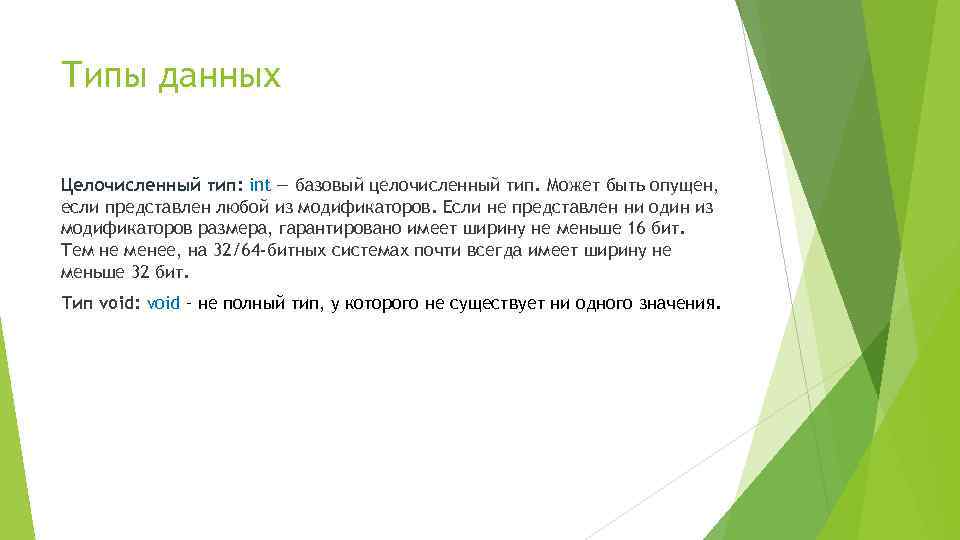 Типы данных

Целочисленный тип: int — базовый целочисленный тип. Может быть опущен, если представлен любой из модификаторов. Если не представлен ни один из модификаторов размера, гарантировано имеет ширину не меньше 16 бит. Тем не менее, на 32/64-битных системах почти всегда имеет ширину не меньше 32 бит.

Тип void: void - не полный тип, у которого не существует ни одного значения.